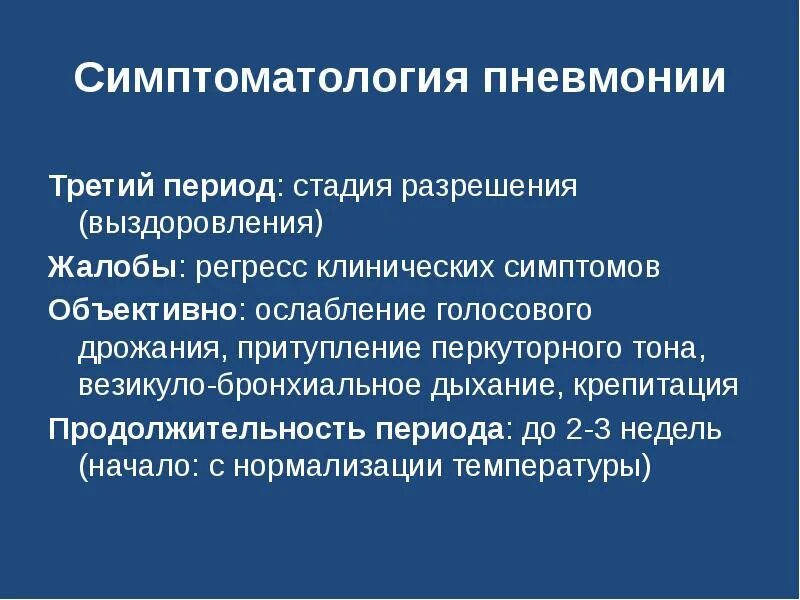 Симптоматология пневмонии

Третий период: стадия разрешения (выздоровления)

Жалобы: регресс клинических симптомов

Объективно: ослабление голосового дрожания, притупление перкуторного тона, везикуло-бронхиальное дыхание, крепитация

Продолжительность периода: до 2-3 недель (начало: с нормализации температуры)